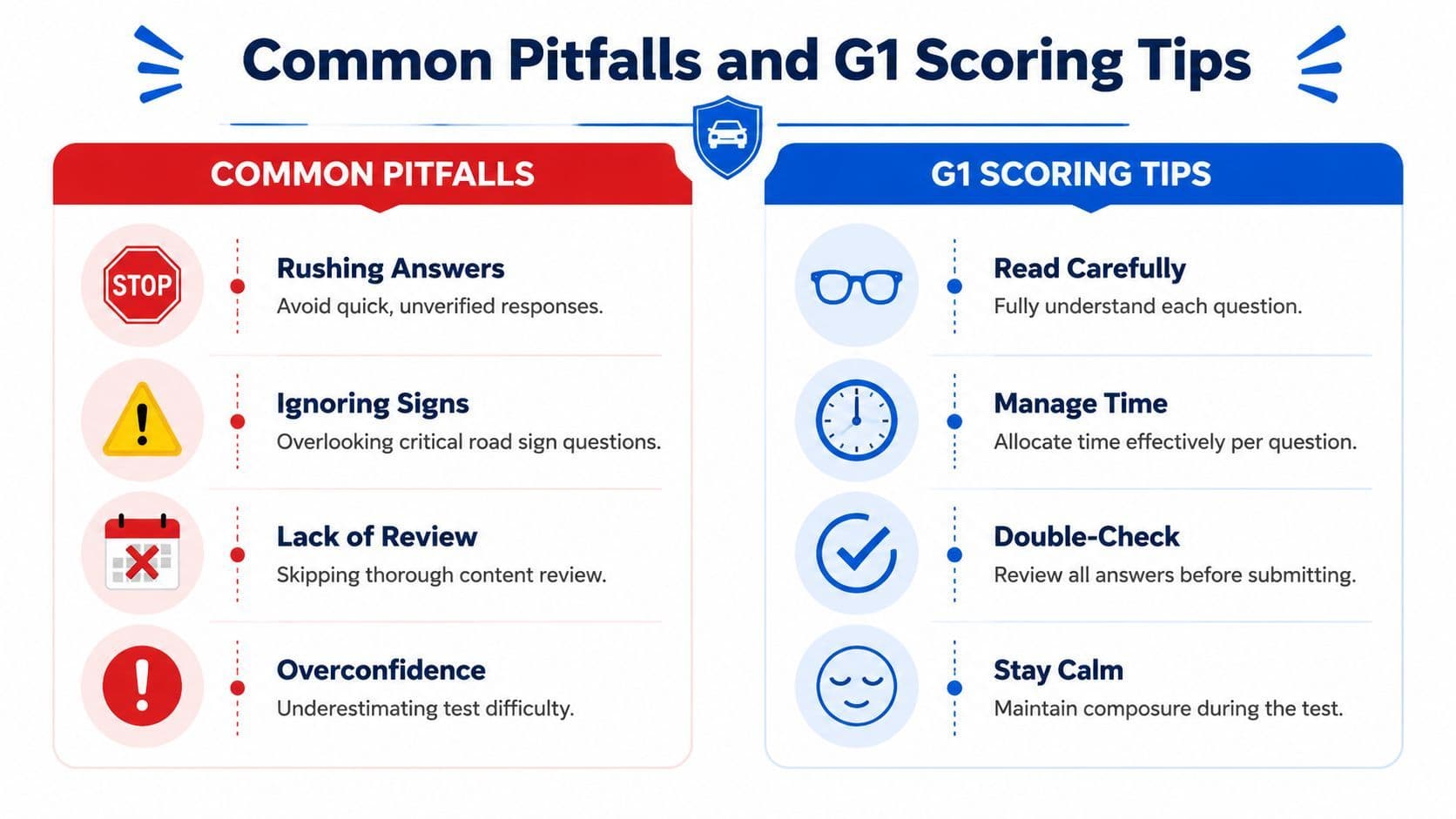 Common Pitfalls and G1 Scoring Tips

COMMON PITFALLS

STOP

Rushing Answers
Avoid quick, unverified responses.

Ignoring Signs
Overlooking critical road sign questions.

Lack of Review
Skipping thorough content review.

Overconfidence
Underestimating test difficulty.

G1 SCORING TIPS

Read Carefully
Fully understand each question.

Manage Time
Allocate time effectively per question.

Double-Check
Review all answers before submitting.

Stay Calm
Maintain composure during the test.